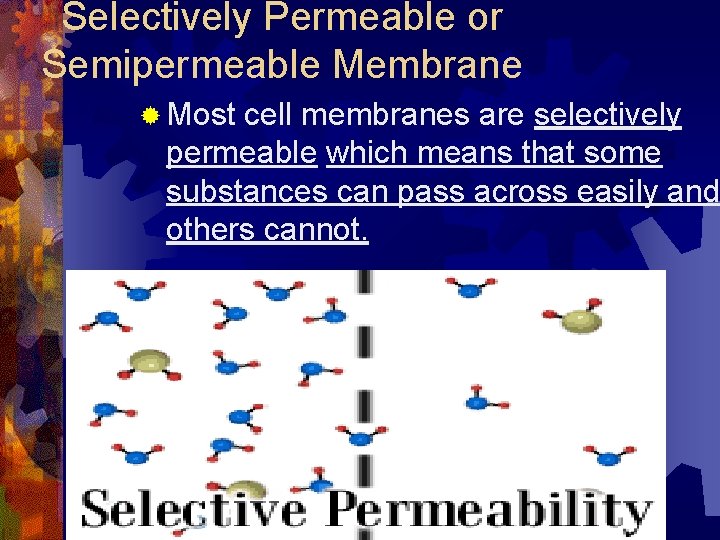 Selectively Permeable or Semipermeable Membrane

Most cell membranes are selectively permeable which means that some substances can pass across easily and others cannot.

Selective Permeability